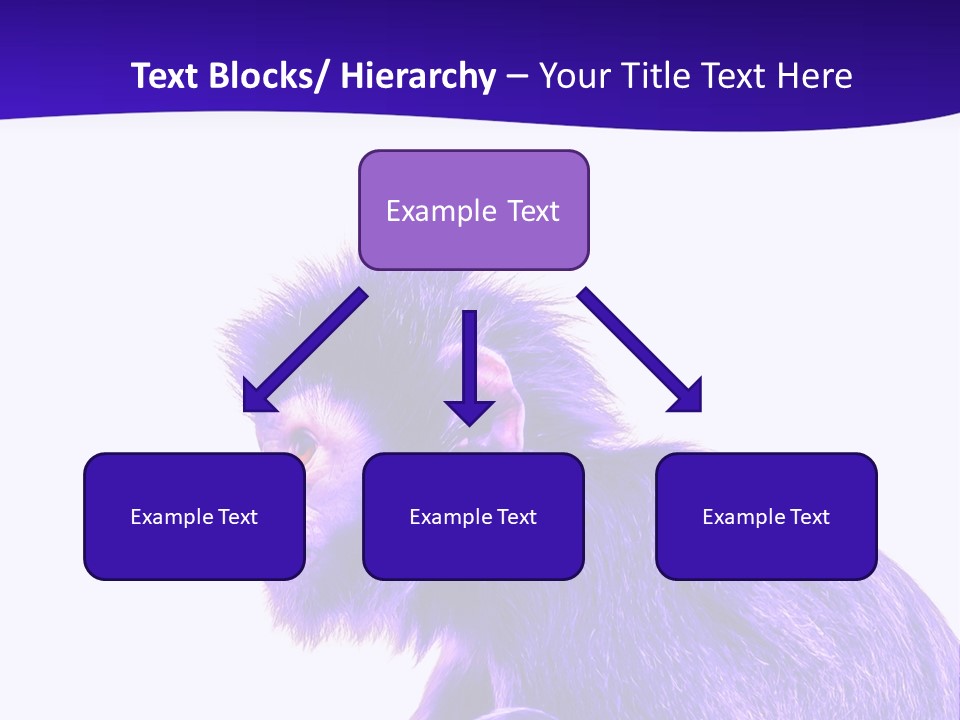 Text Blocks/ Hierarchy – Your Title Text Here

Example Text

Example Text

Example Text

Example Text